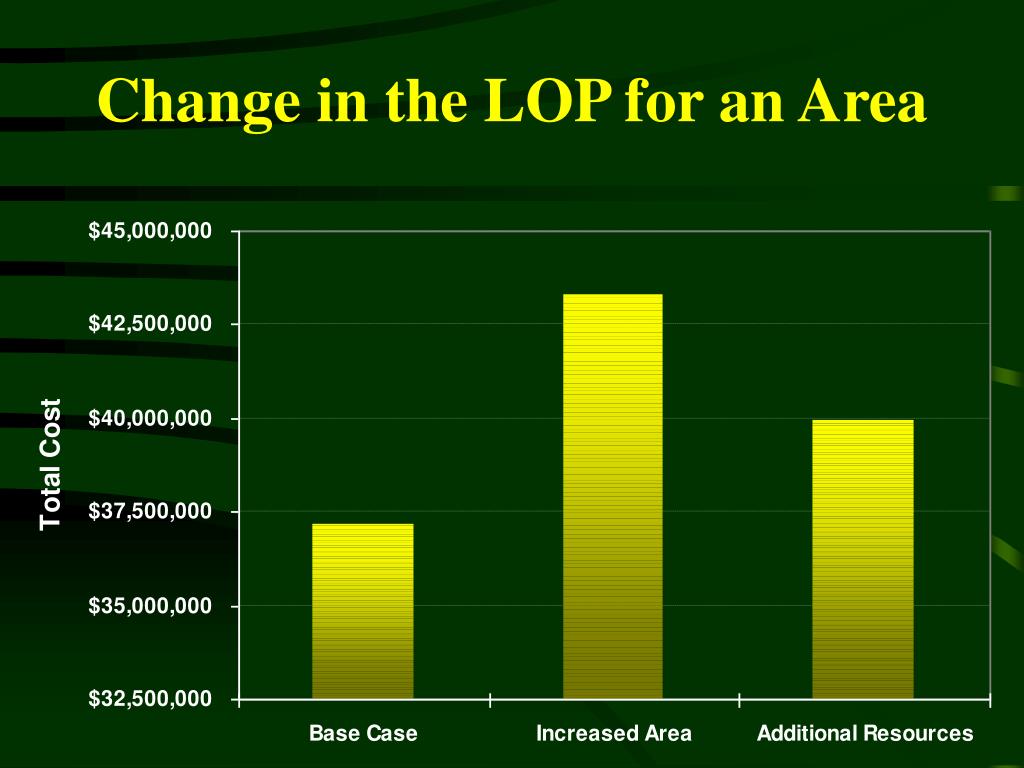 Change in the LOP for an Area

Total Cost

$45,000,000
$42,500,000
$40,000,000
$37,500,000
$35,000,000
$32,500,000

Base Case
Increased Area
Additional Resources